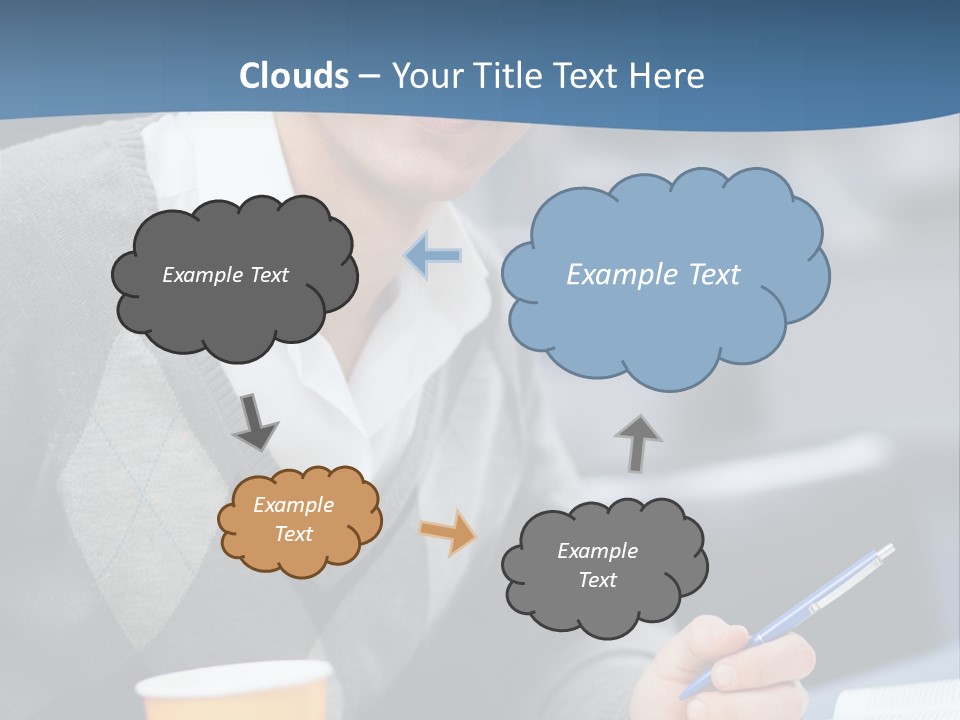 Clouds – Your Title Text Here

Example Text

Example Text

Example Text

Example Text